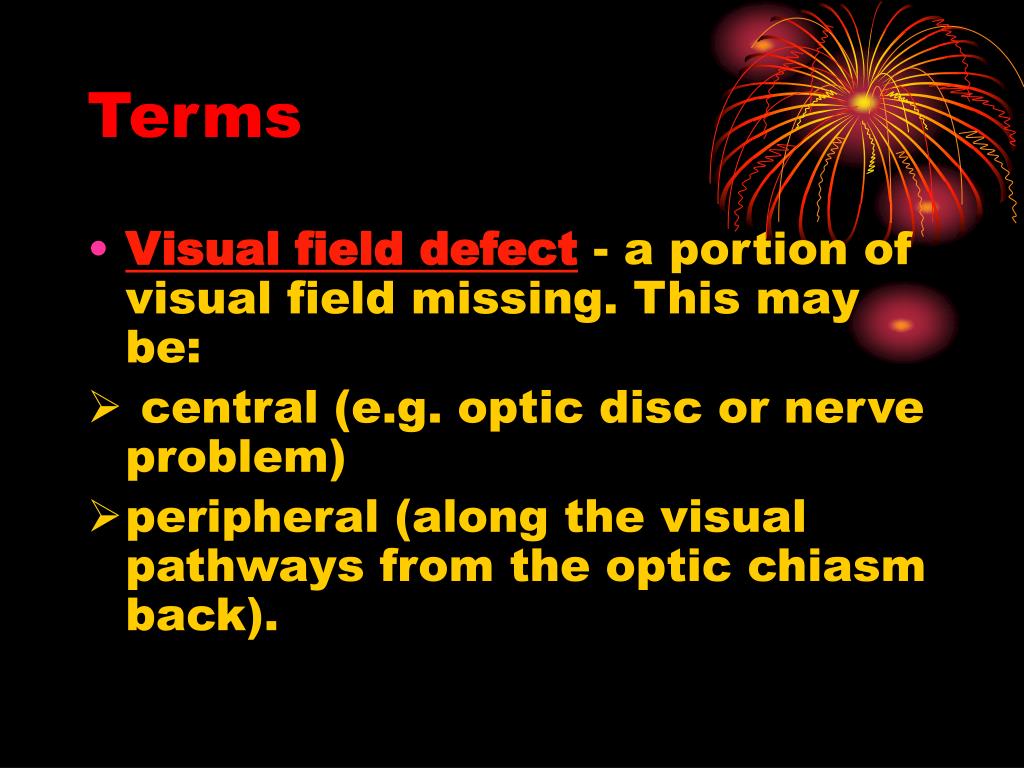 Terms

• Visual field defect - a portion of visual field missing. This may be:

➢ central (e.g. optic disc or nerve problem)

➢ peripheral (along the visual pathways from the optic chiasm back).